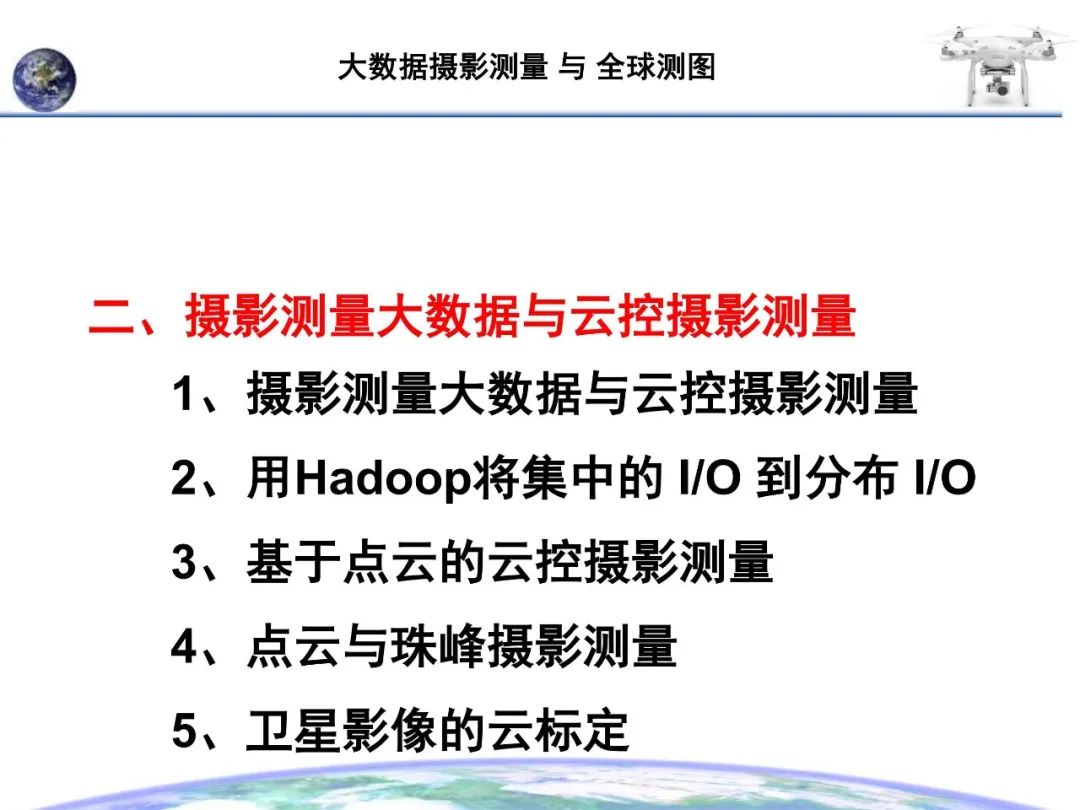 大数据摄影测量 与 全球测图

二、摄影测量大数据与云控摄影测量

1、摄影测量大数据与云控摄影测量

2、用Hadoop将集中的 I/O 到分布 I/O

3、基于点云的云控摄影测量

4、点云与珠峰摄影测量

5、卫星影像的云标定